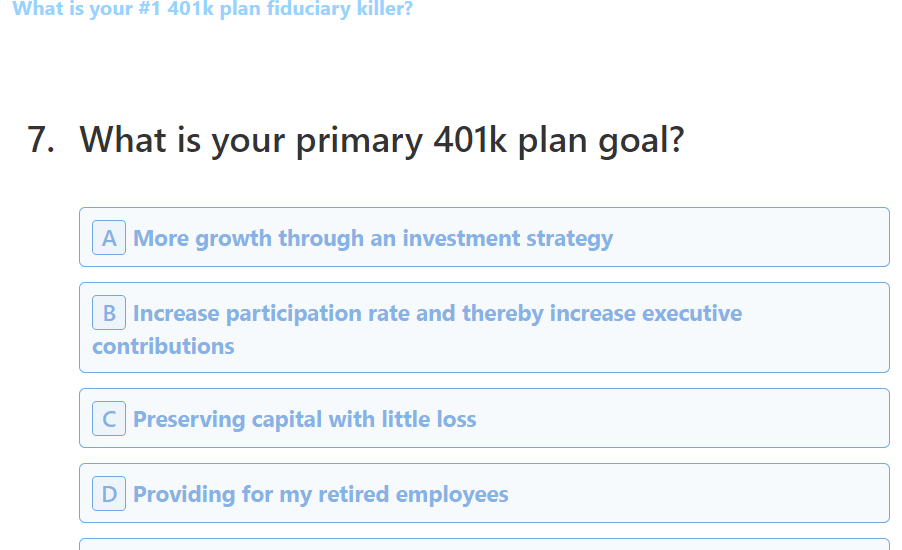 What is your #1 401k plan fiduciary killer?

7. What is your primary 401k plan goal?

A More growth through an investment strategy

B Increase participation rate and thereby increase executive contributions

C Preserving capital with little loss

D Providing for my retired employees